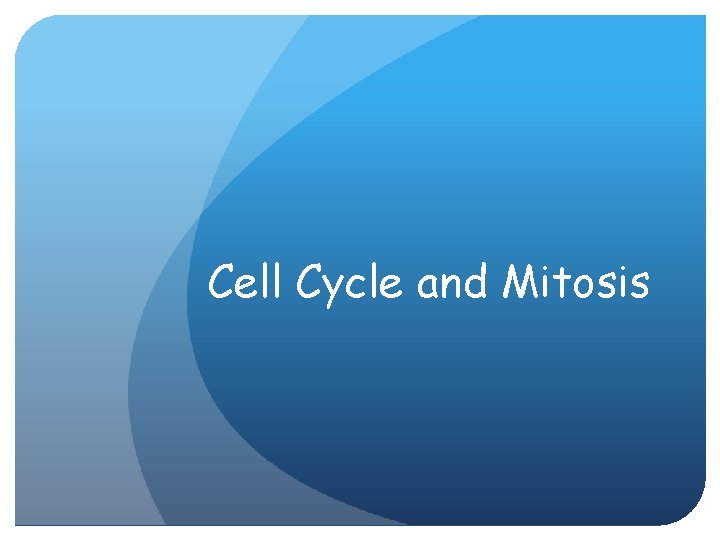 Cell Cycle and Mitosis